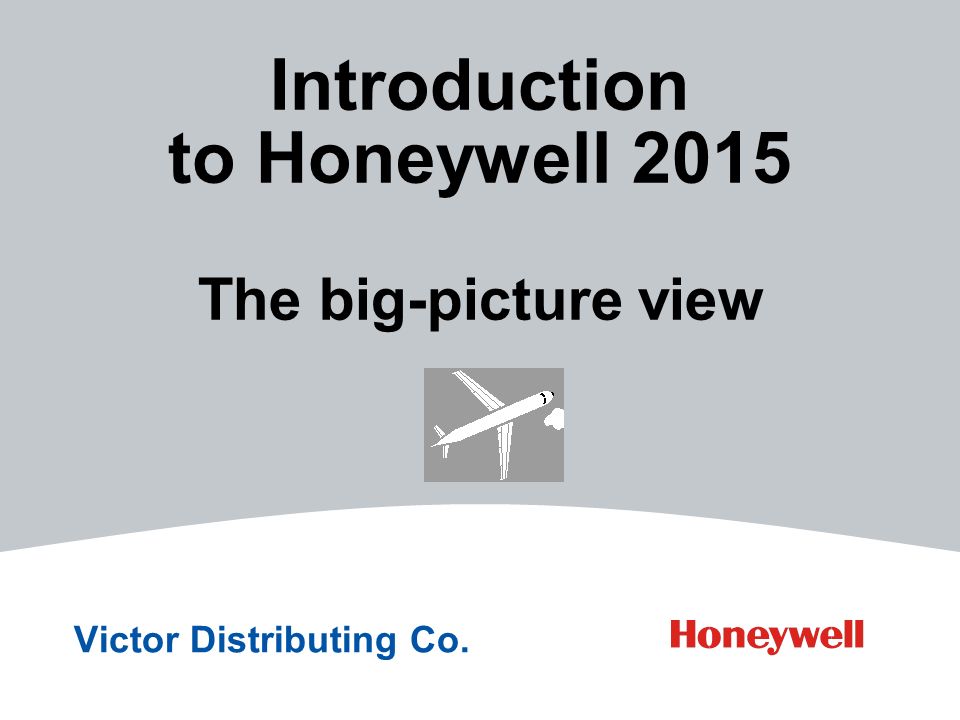 Introduction to Honeywell 2015

The big-picture view

Victor Distributing Co.

Honeywell